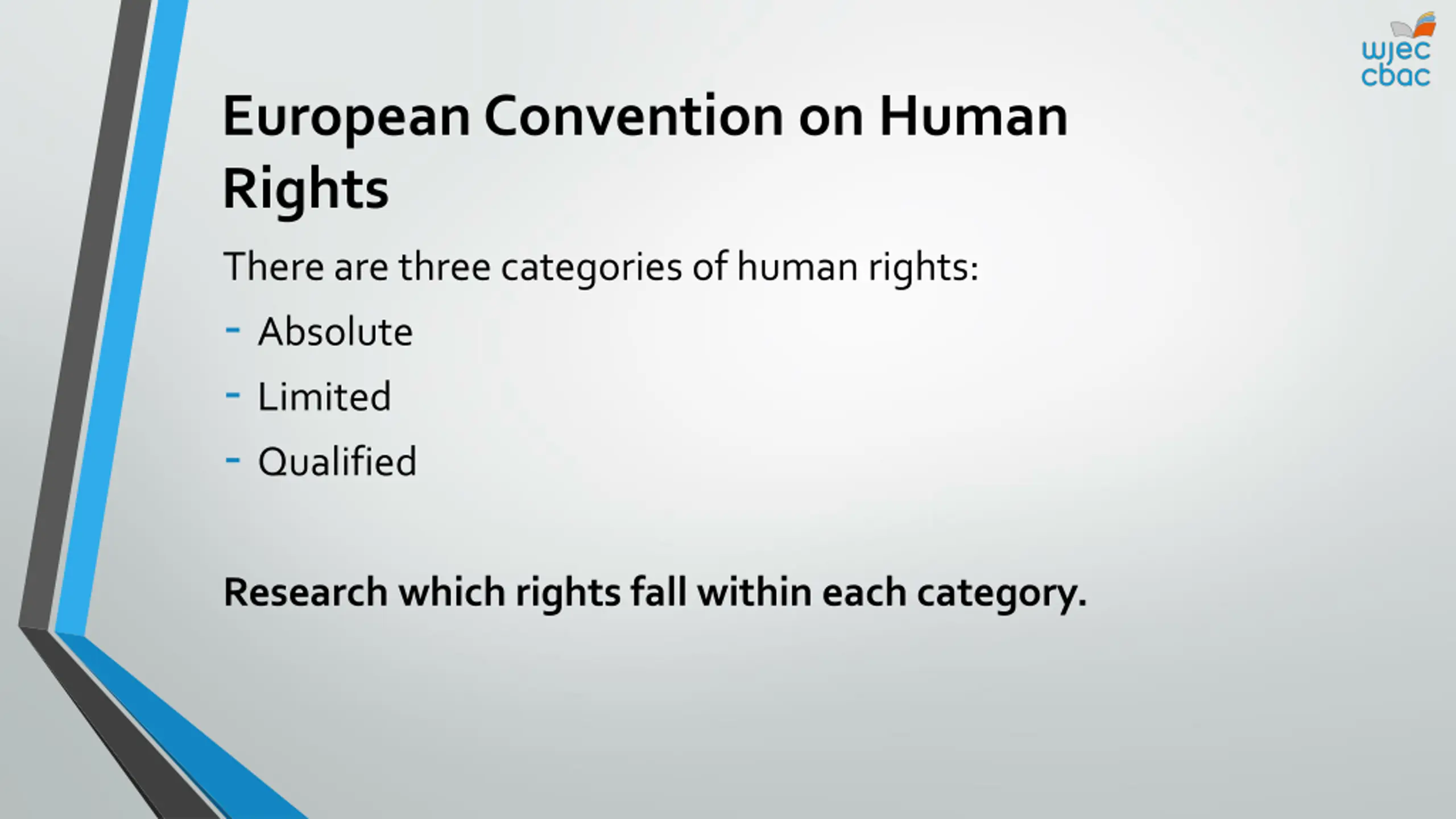 wjec
cbac

European Convention on Human Rights

There are three categories of human rights:

- Absolute
- Limited
- Qualified

Research which rights fall within each category.